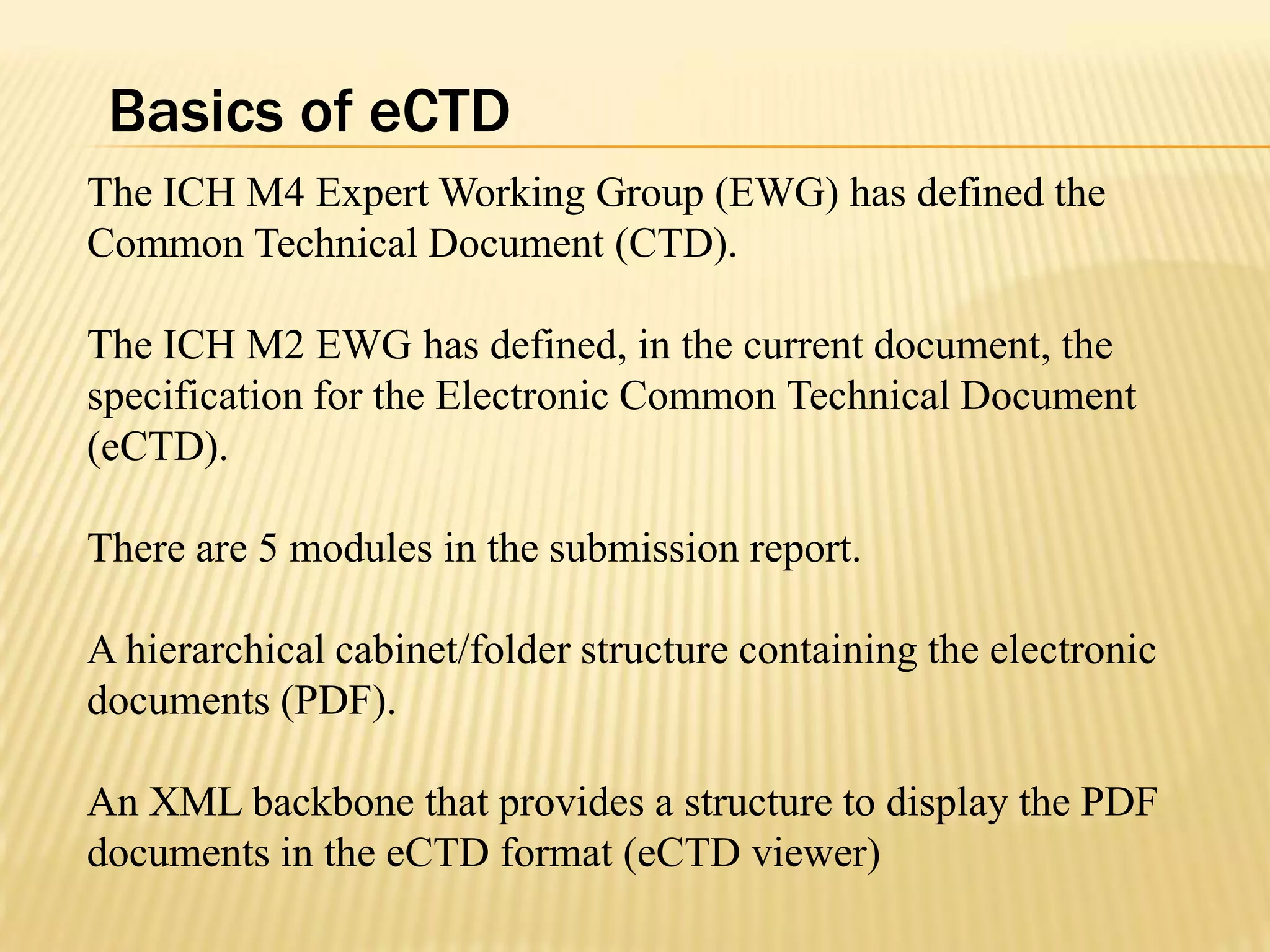 Basics of eCTD

The ICH M4 Expert Working Group (EWG) has defined the Common Technical Document (CTD).

The ICH M2 EWG has defined, in the current document, the specification for the Electronic Common Technical Document (eCTD).

There are 5 modules in the submission report.

A hierarchical cabinet/folder structure containing the electronic documents (PDF).

An XML backbone that provides a structure to display the PDF documents in the eCTD format (eCTD viewer)